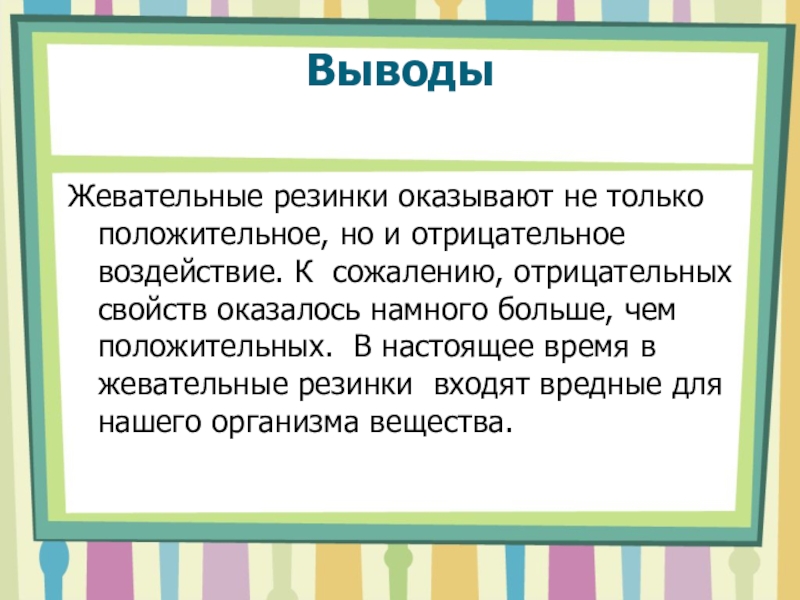 Выводы

Жевательные резинки оказывают не только положительное, но и отрицательное воздействие. К сожалению, отрицательных свойств оказалось намного больше, чем положительных. В настоящее время в жевательные резинки входят вредные для нашего организма вещества.